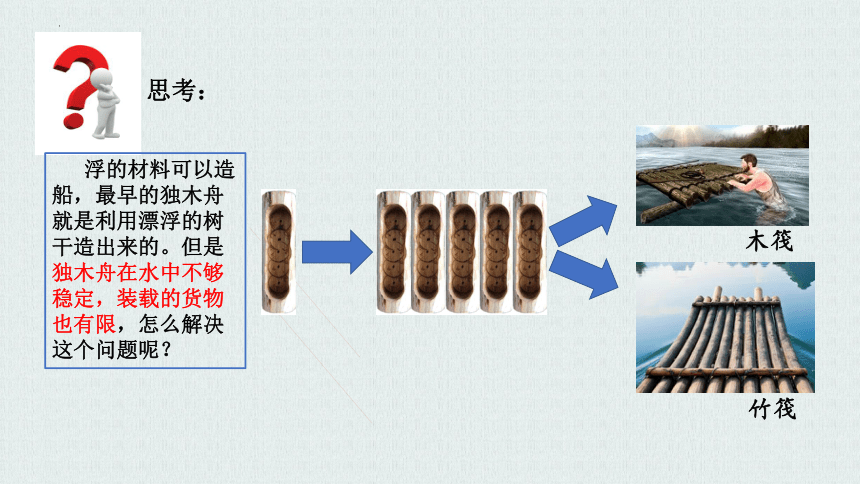 思考：

浮的材料可以造船，最早的独木舟就是利用漂浮的树干造出来的。但是独木舟在水中不够稳定，装载的货物也有限，怎么解决这个问题呢？

木筏

竹筏